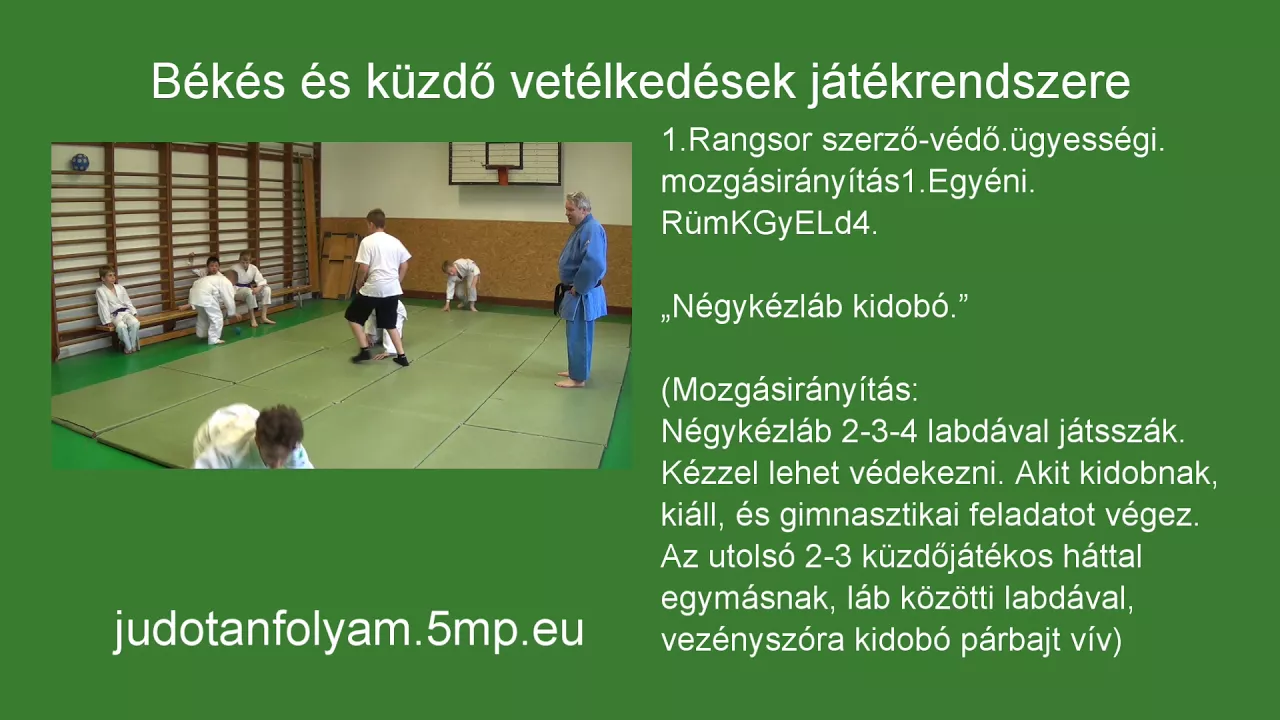 Békés és küzdő vetélkedések játékrendszere

1.Rangsor szerző-védő.ügyességi. mozgásirányítás1.Egyéni. RümKGyELd4.

„Négykézláb kidobó.”

(Mozgásirányítás:
Négykézláb 2-3-4 labdával játsszák. Kézzel lehet védekezni. Akit kidobnak, kiáll, és gimnasztikai feladatot végez. Az utolsó 2-3 küzdőjátékos háttal egymásnak, láb közötti labdával, vezényszóra kidobó párbajt vív)

judotanfolyam.5mp.eu